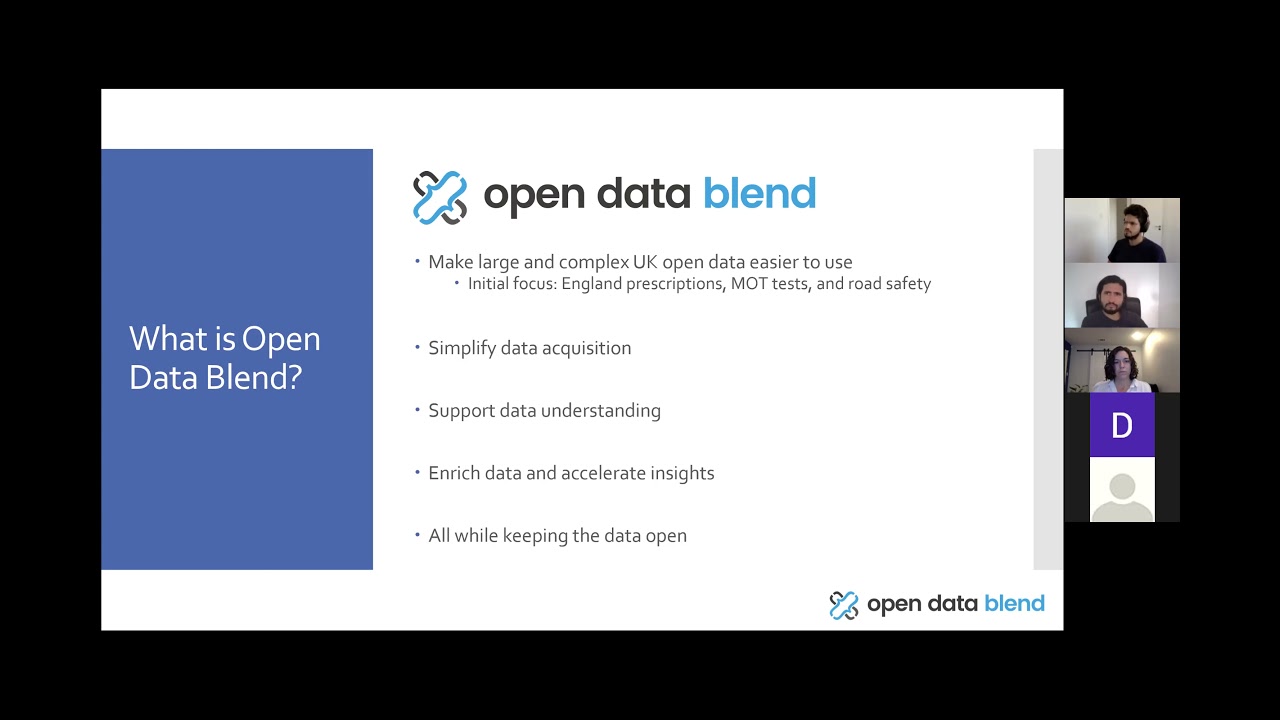 What is Open Data Blend?

open data blend

• Make large and complex UK open data easier to use
 • Initial focus: England prescriptions, MOT tests, and road safety

• Simplify data acquisition

• Support data understanding

• Enrich data and accelerate insights

• All while keeping the data open

open data blend

D